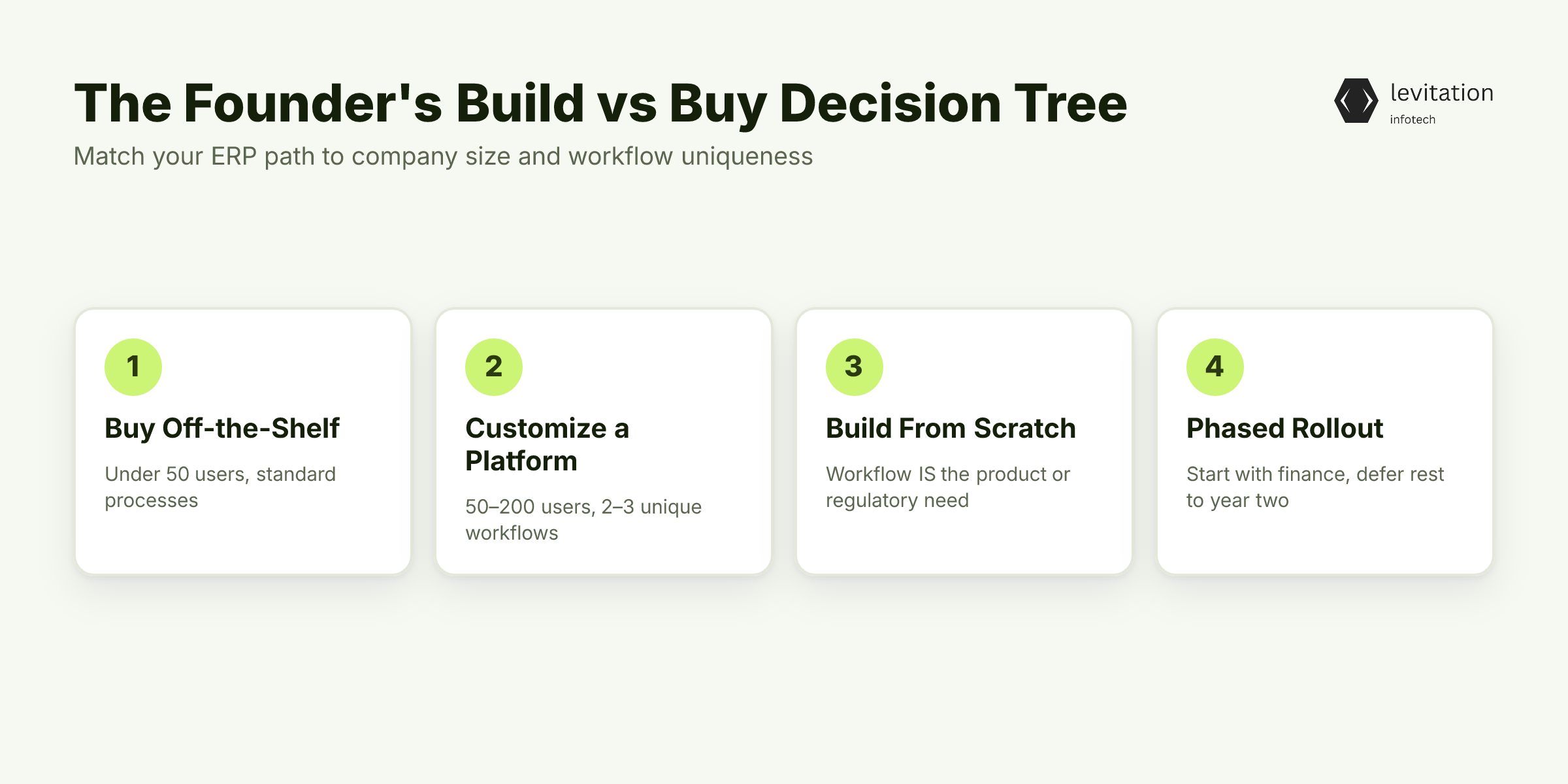 The Founder's Build vs Buy Decision Tree

Match your ERP path to company size and workflow uniqueness

levitation
infotech

1

Buy Off-the-Shelf

Under 50 users, standard processes

2

Customize a Platform

50–200 users, 2–3 unique workflows

3

Build From Scratch

Workflow IS the product or regulatory need

4

Phased Rollout

Start with finance, defer rest to year two